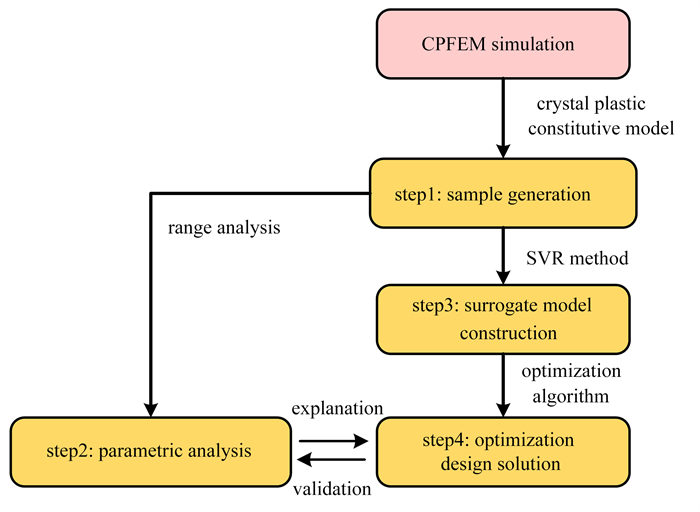 CPFEM simulation

crystal plastic constitutive model

step1: sample generation

range analysis

SVR method

step3: surrogate model construction

optimization algorithm

explanation

step2: parametric analysis

step4: optimization design solution

validation